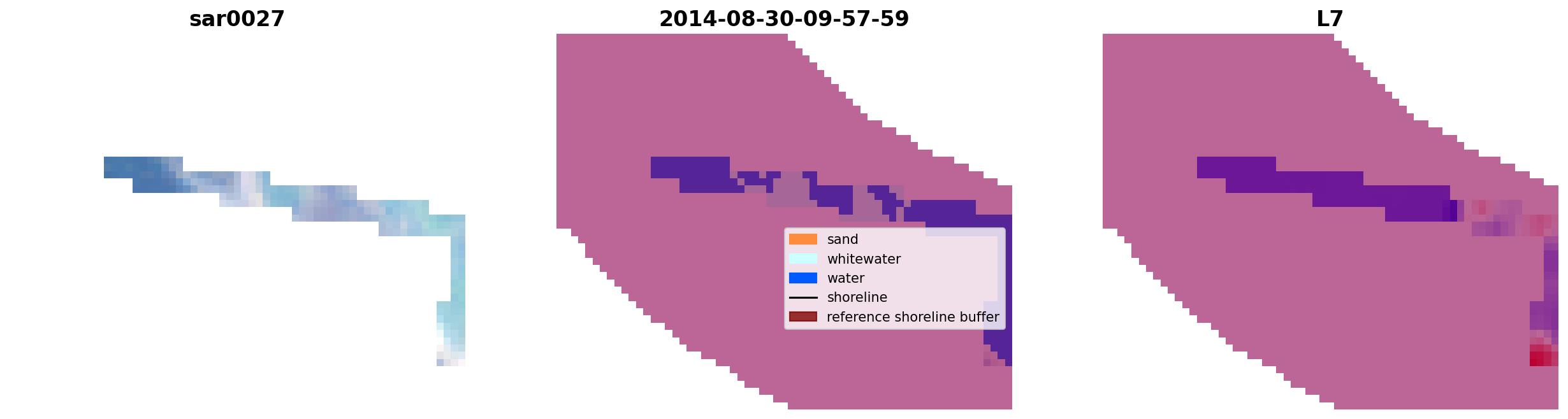 sar0027

2014-08-30-09-57-59

L7

sand
whitewater
water
shoreline
reference shoreline buffer